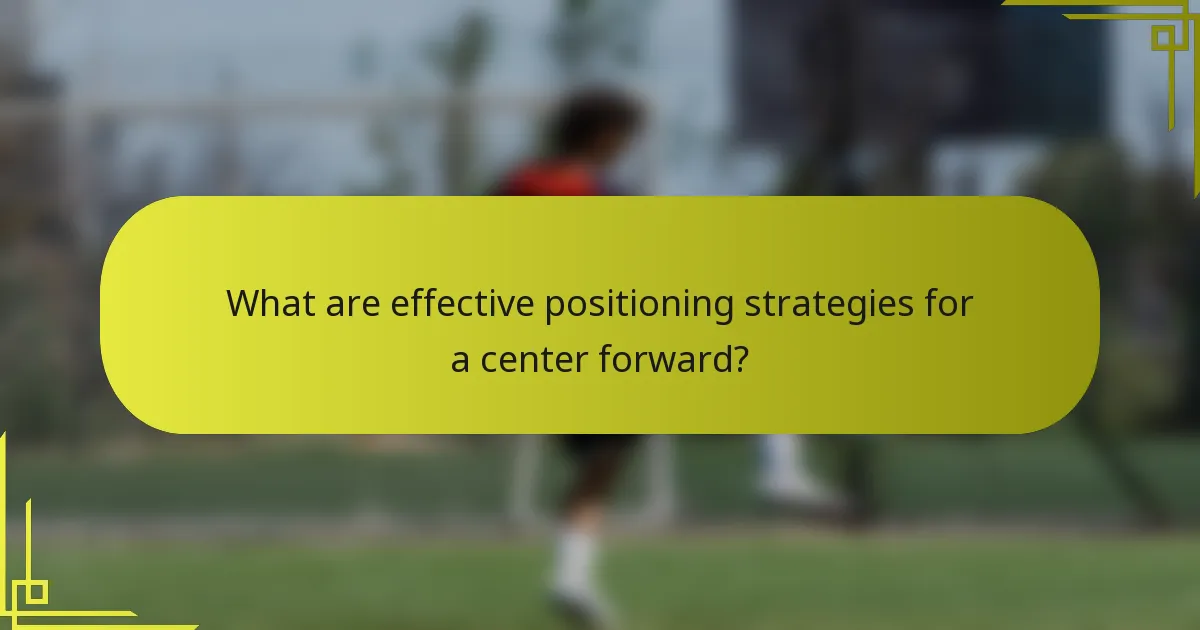 What are effective positioning strategies for a center forward?